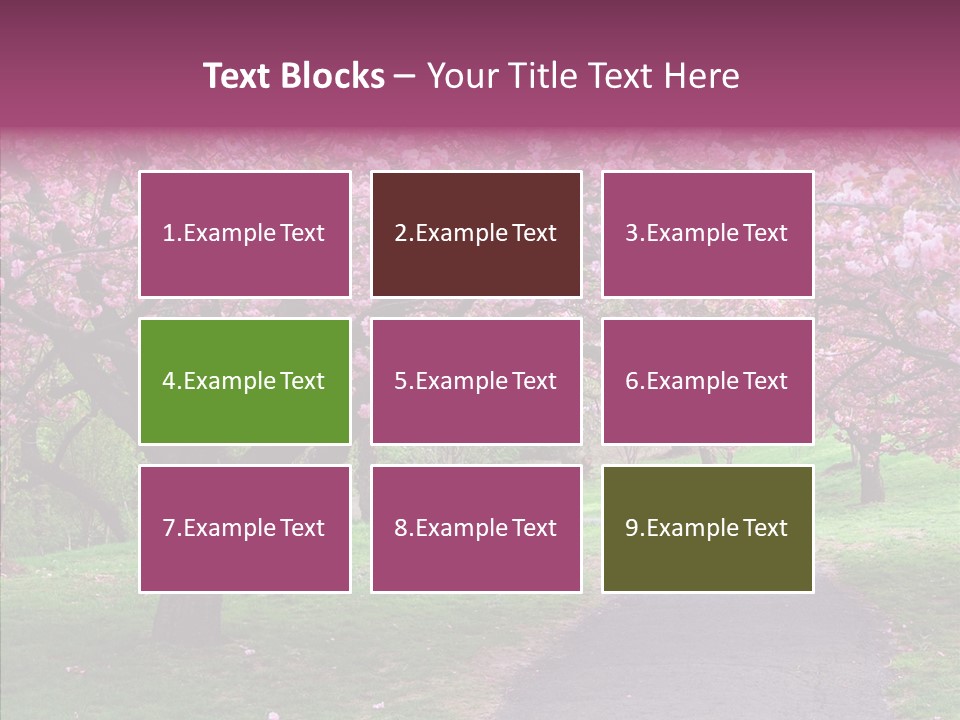 Text Blocks – Your Title Text Here

1.Example Text

2.Example Text

3.Example Text

4.Example Text

5.Example Text

6.Example Text

7.Example Text

8.Example Text

9.Example Text